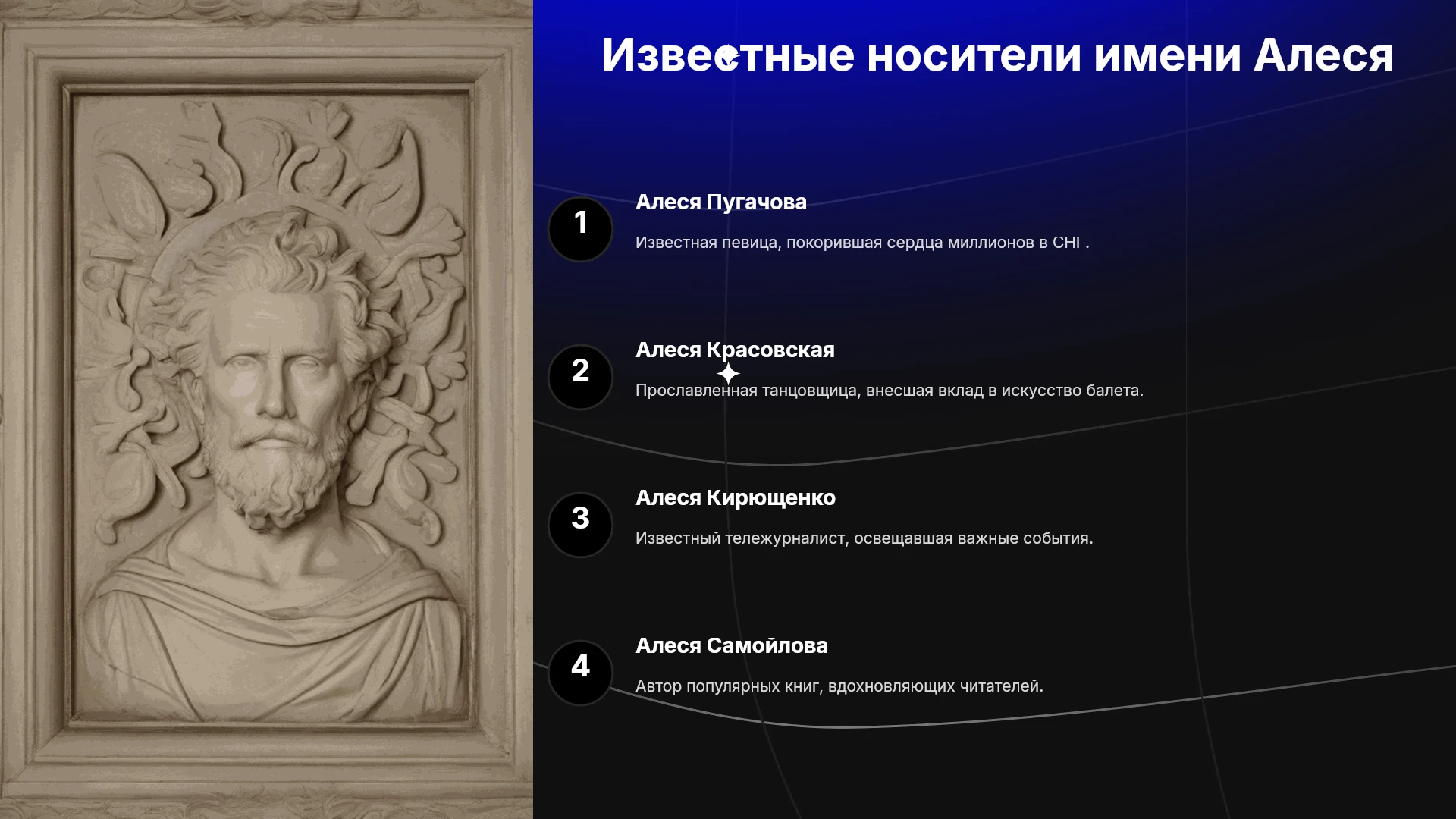 Известные носители имени Алеся

1

Алеся Пугачова

Известная певица, покорившая сердца миллионов в СНГ.

2

Алеся Красовская

Прославленная танцовщица, внесшая вклад в искусство балета.

3

Алеся Кирющенко

Известный тележурналист, освещавшая важные события.

4

Алеся Самойлова

Автор популярных книг, вдохновляющих читателей.